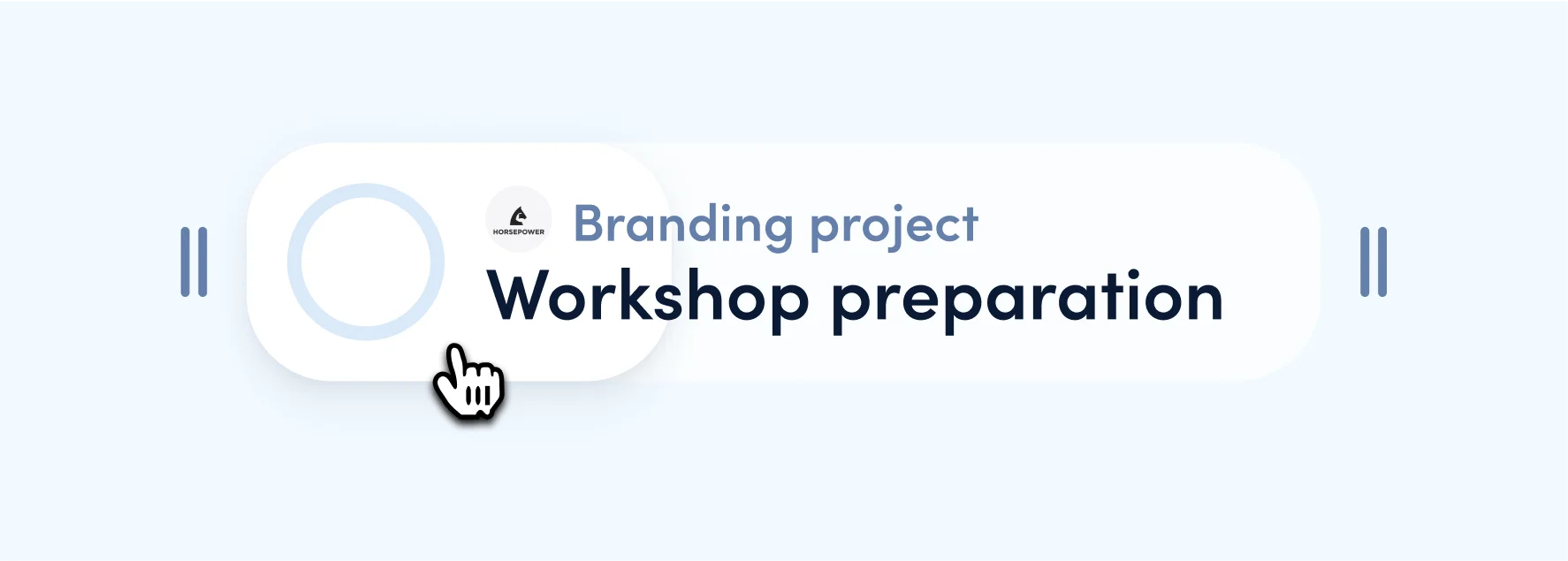 HORSEPOWER

Branding project

Workshop preparation